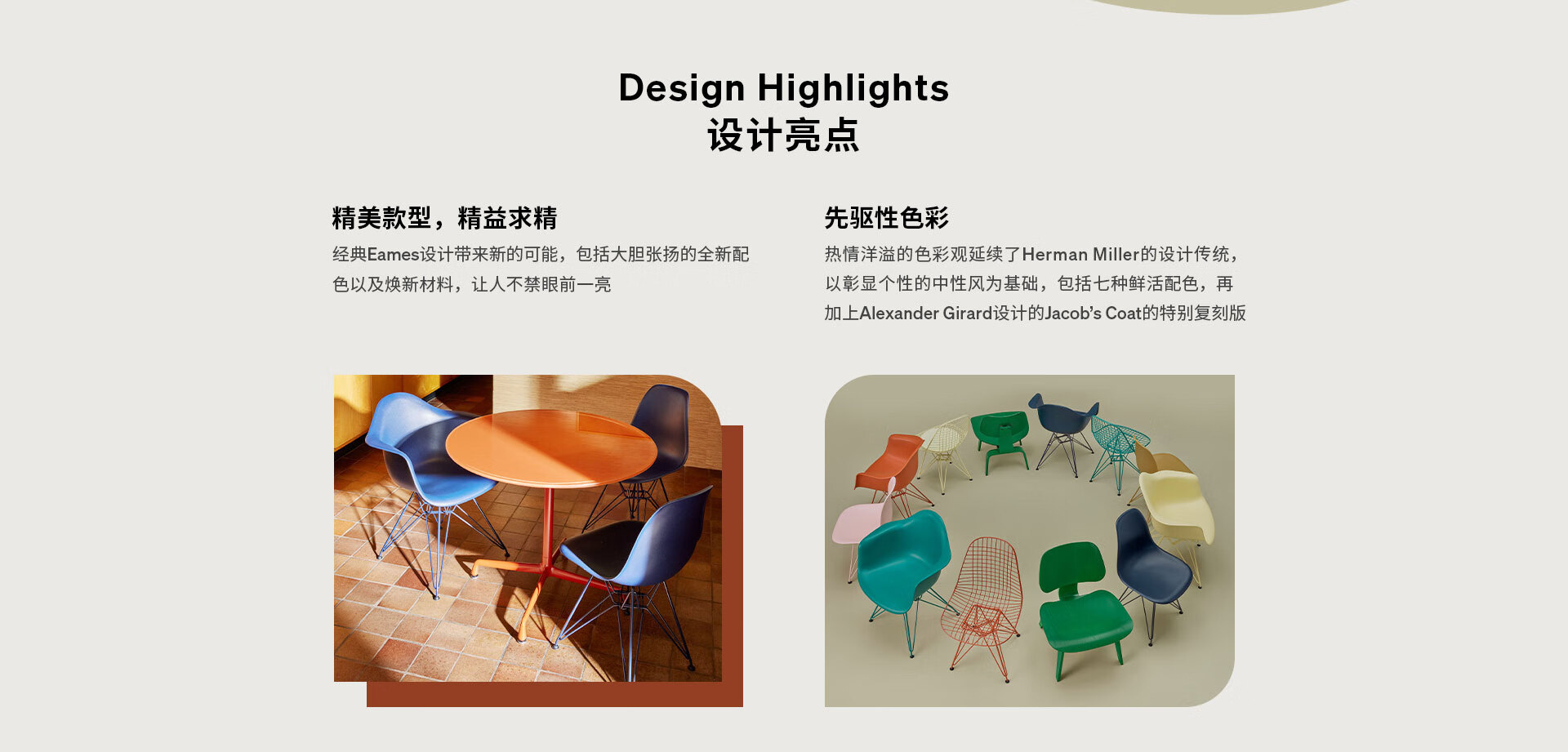 Design Highlights
设计亮点

精美款型，精益求精
经典Eames设计带来新的可能，包括大胆张扬的全新配色以及焕新材料，让人不禁眼前一亮

先驱性色彩
热情洋溢的色彩观延续了Herman Miller的设计传统，以彰显个性的中性风为基础，包括七种鲜活配色，再加上Alexander Girard设计的Jacob's Coat的特别复刻版